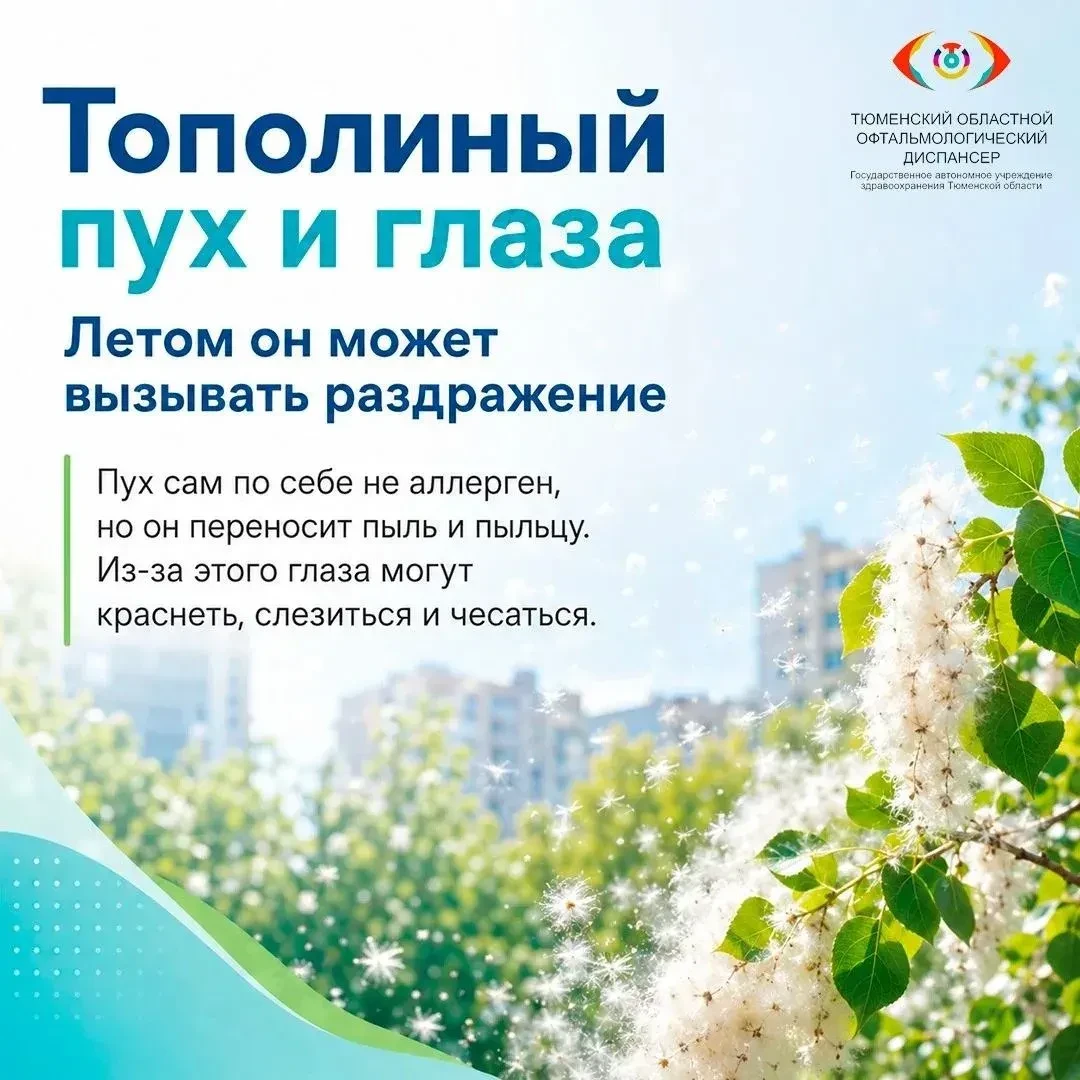 ТЮМЕНСКИЙ ОБЛАСТНОЙ ОФТАЛЬМОЛОГИЧЕСКИЙ ДИСПАНСЕР
Государственное автономное учреждение здравоохранения Тюменской области

Тополиный пух и глаза

Летом он может вызывать раздражение

Пух сам по себе не аллерген, но он переносит пыль и пыльцу. Из-за этого глаза могут краснеть, слезиться и чесаться.